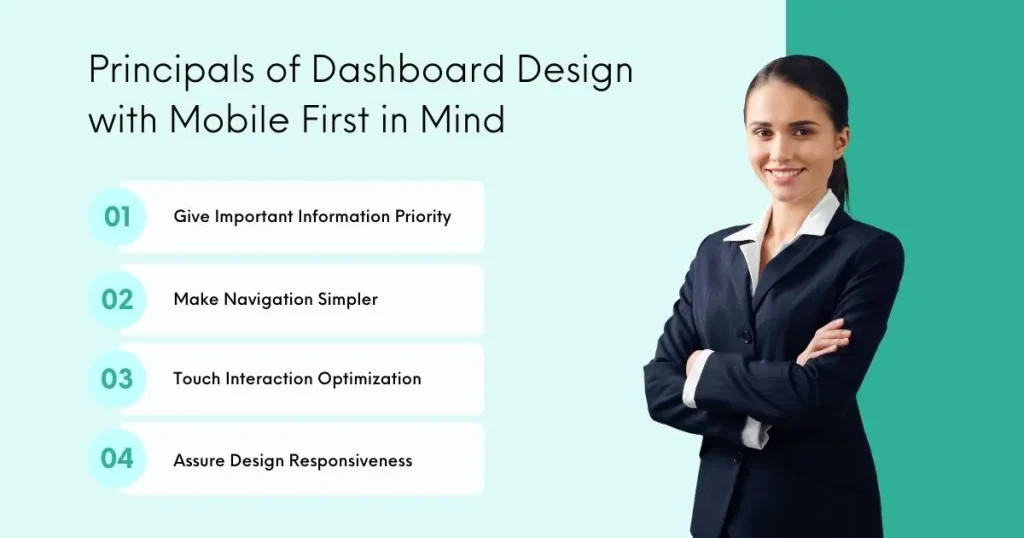 Principals of Dashboard Design with Mobile First in Mind

01 Give Important Information Priority

02 Make Navigation Simpler

03 Touch Interaction Optimization

04 Assure Design Responsiveness